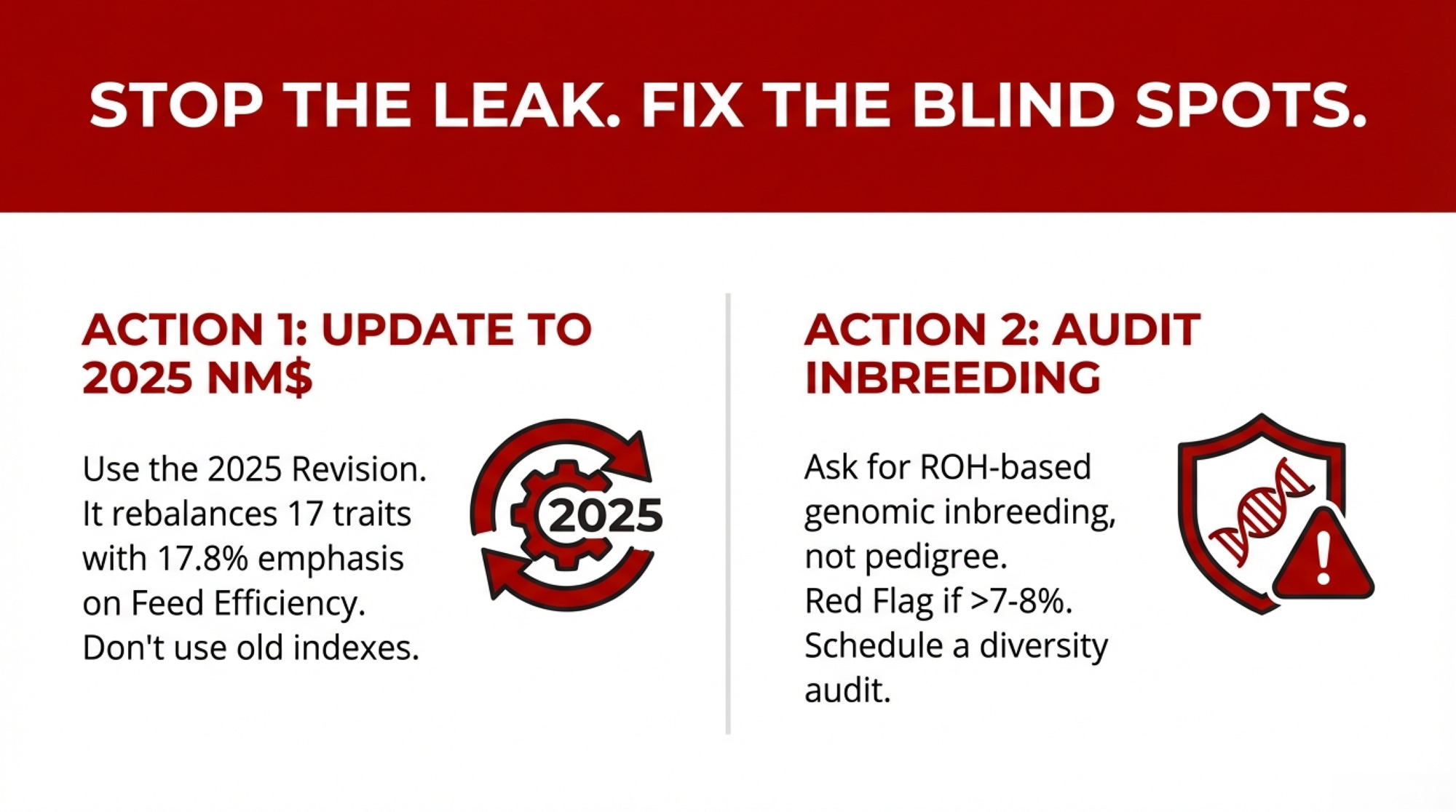 STOP THE LEAK. FIX THE BLIND SPOTS.

ACTION 1: UPDATE TO 2025 NM$

Use the 2025 Revision. It rebalances 17 traits with 17.8% emphasis on Feed Efficiency. Don't use old indexes.

2025

ACTION 2: AUDIT INBREEDING

Ask for ROH-based genomic inbreeding, not pedigree. Red Flag if >7-8%. Schedule a diversity audit.

!